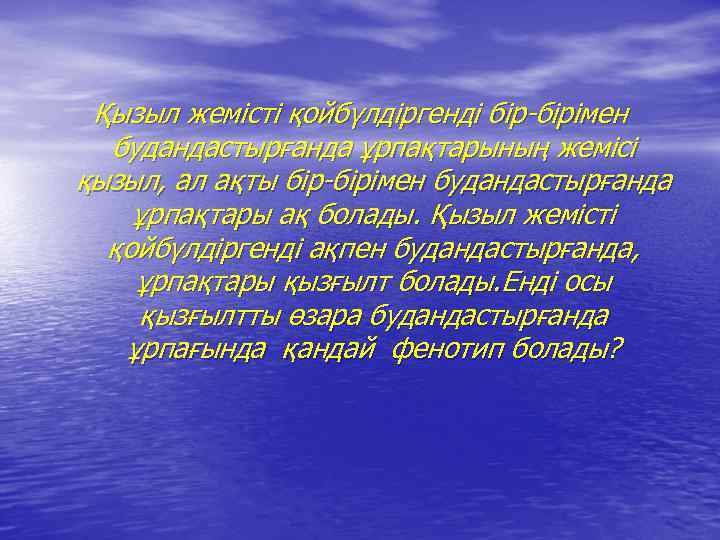 Қызыл жемісті қойбүлдіргенді бір-бірімен будандастырғанда ұрпақтарының жемісі қызыл, ал ақты бір-бірімен будандастырғанда ұрпақтары ақ болады. Қызыл жемісті қойбүлдіргенді ақпен будандастырғанда, ұрпақтары қызғылт болады.Енді осы қызғылтты өзара будандастырғанда ұрпағында қандай фенотип болады?